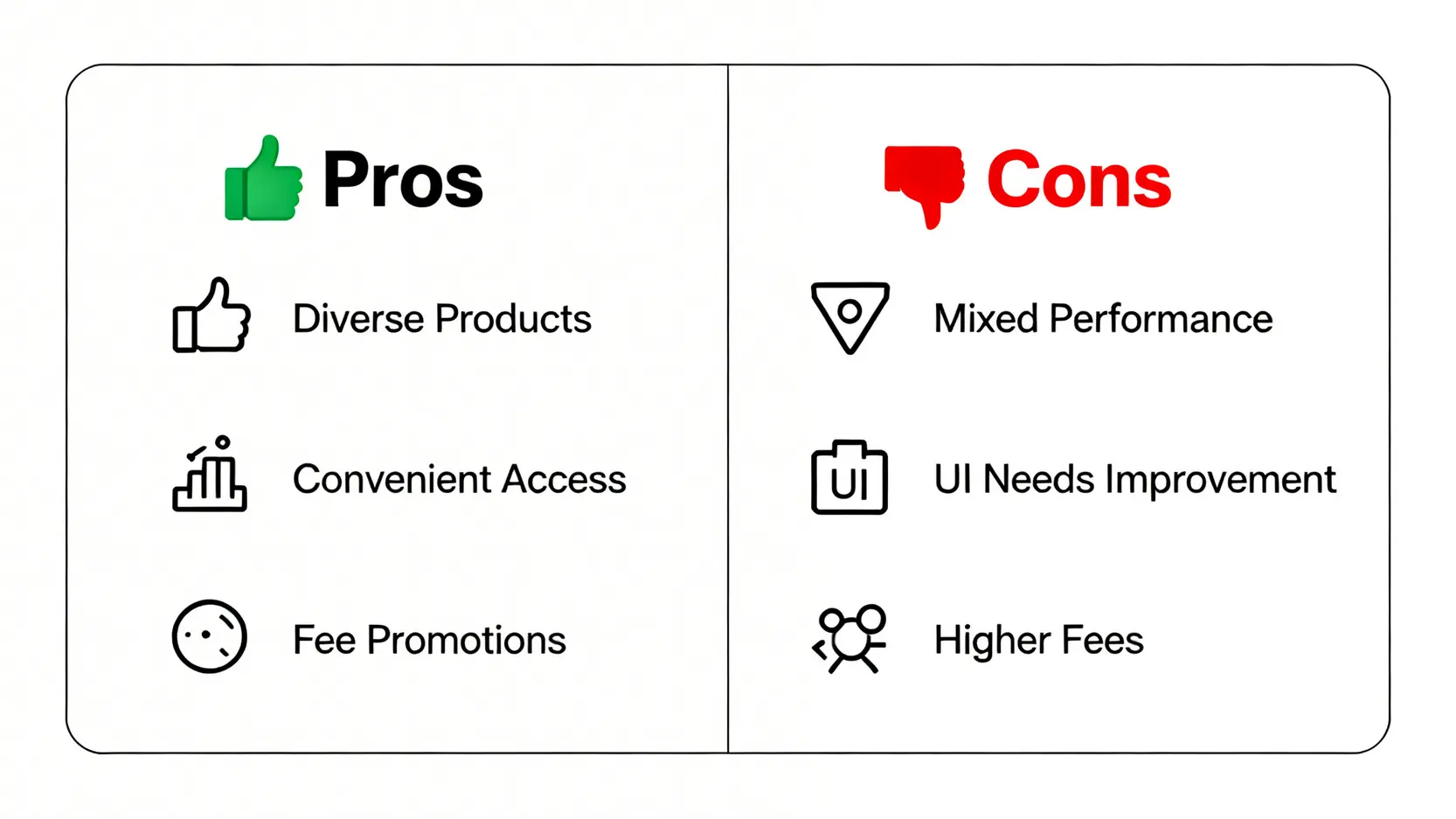 Pros

Diverse Products

Convenient Access

Fee Promotions

Cons

Mixed Performance

UI

UI Needs Improvement

Higher Fees